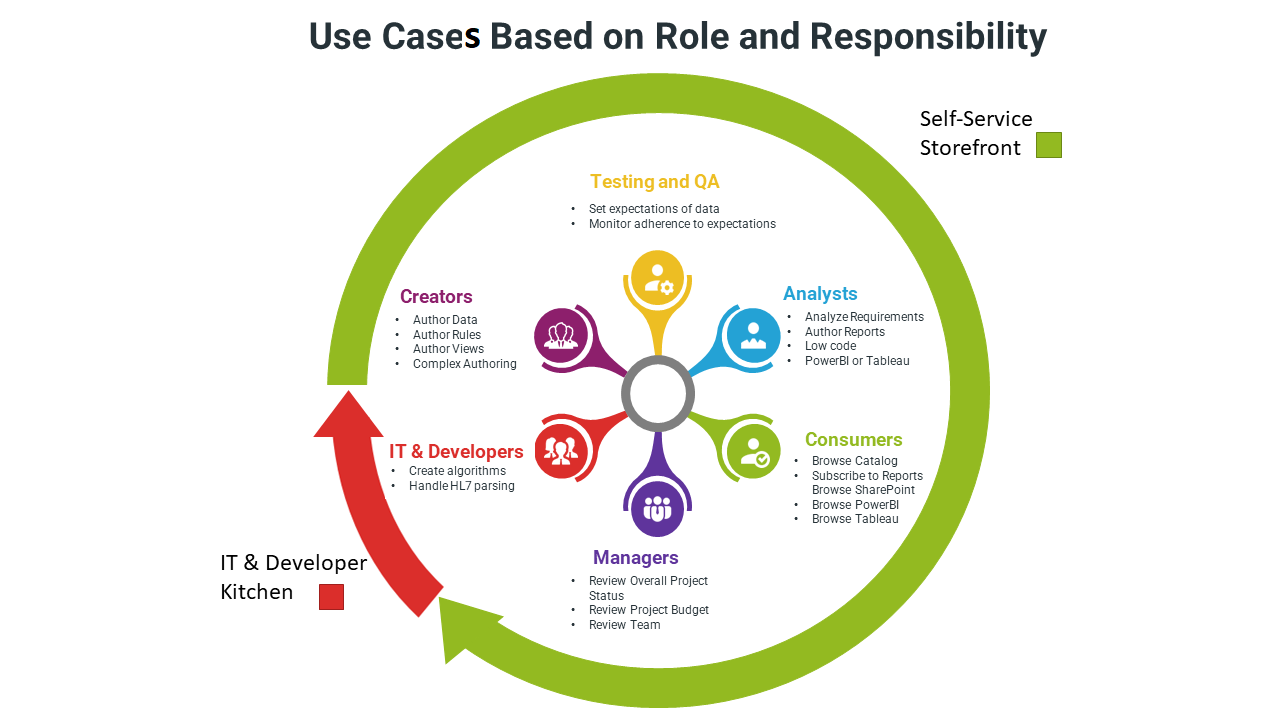 Use Cases Based on Role and Responsibility

Self-Service Storefront

Testing and QA
• Set expectations of data
• Monitor adherence to expectations

Creators
• Author Data
• Author Rules
• Author Views
• Complex Authoring

Analysts
• Analyze Requirements
• Author Reports
• Low code
• PowerBI or Tableau

IT & Developers
• Create algorithms
• Handle HL7 parsing

Consumers
• Browse Catalog
• Subscribe to Reports Browse SharePoint
• Browse PowerBI
• Browse Tableau

Managers
• Review Overall Project Status
• Review Project Budget
• Review Team

IT & Developer Kitchen